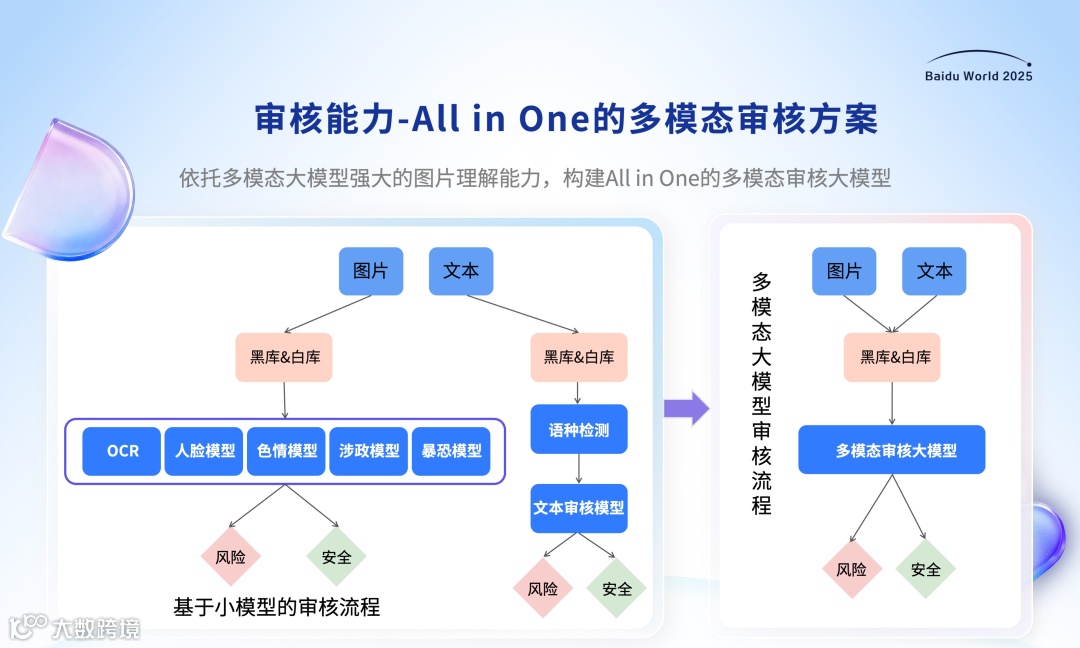 Baidu World 2025

审核能力-All in One的多模态审核方案

依托多模态大模型强大的图片理解能力，构建All in One的多模态审核大模型

图片
文本
黑库&白库
黑库&白库
OCR
人脸模型
色情模型
涉政模型
暴恐模型
语种检测
文本审核模型
风险
安全
风险
安全
基于小模型的审核流程

多模态大模型审核流程
图片
文本
黑库&白库
多模态审核大模型
风险
安全

大数跨境